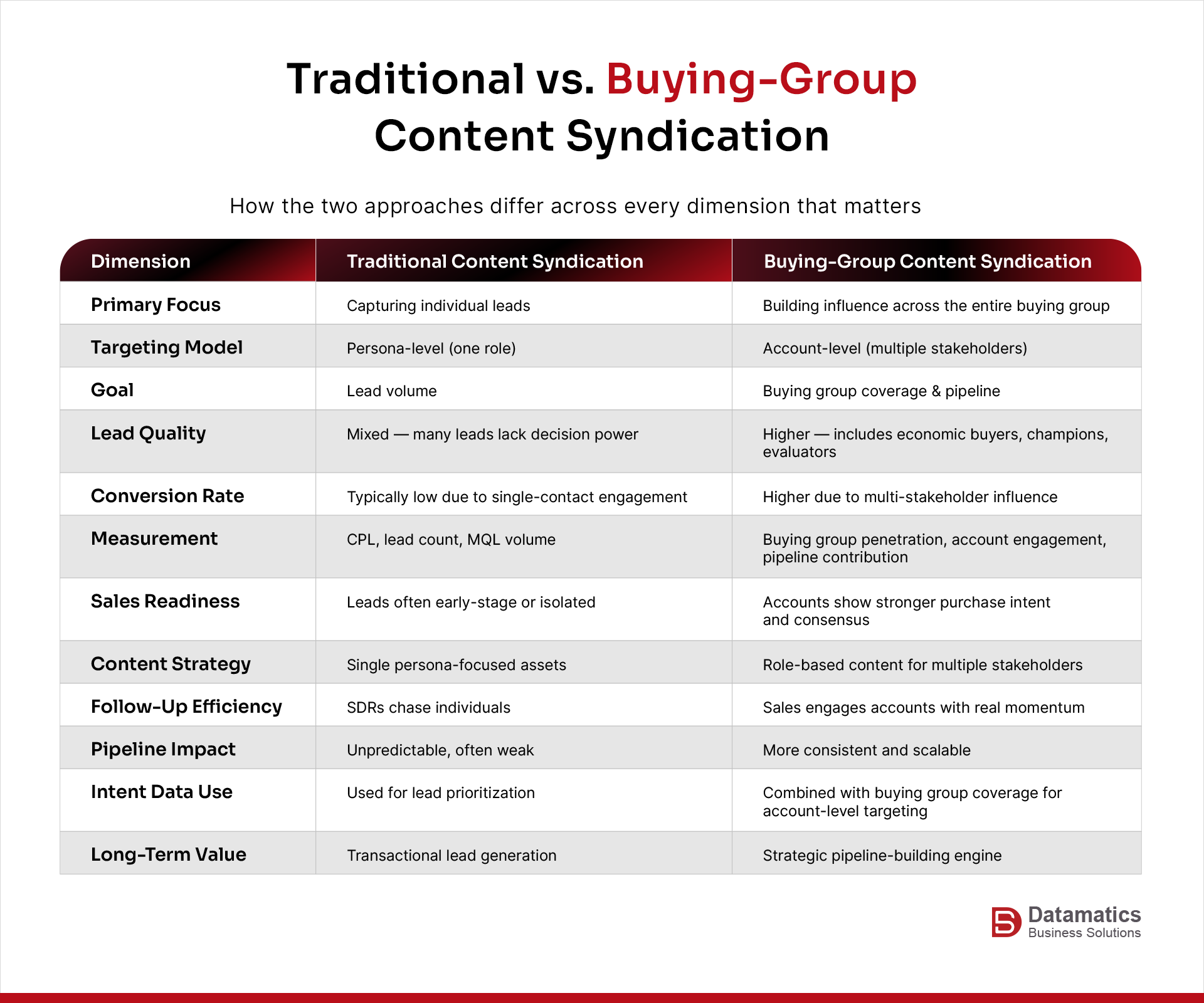 Traditional vs. Buying-Group Content Syndication

How the two approaches differ across every dimension that matters

| Dimension | Traditional Content Syndication | Buying-Group Content Syndication |
|---|---|---|
| Primary Focus | Capturing individual leads | Building influence across the entire buying group |
| Targeting Model | Persona-level (one role) | Account-level (multiple stakeholders) |
| Goal | Lead volume | Buying group coverage & pipeline |
| Lead Quality | Mixed — many leads lack decision power | Higher — includes economic buyers, champions, evaluators |
| Conversion Rate | Typically low due to single-contact engagement | Higher due to multi-stakeholder influence |
| Measurement | CPL, lead count, MQL volume | Buying group penetration, account engagement, pipeline contribution |
| Sales Readiness | Leads often early-stage or isolated | Accounts show stronger purchase intent and consensus |
| Content Strategy | Single persona-focused assets | Role-based content for multiple stakeholders |
| Follow-Up Efficiency | SDRs chase individuals | Sales engages accounts with real momentum |
| Pipeline Impact | Unpredictable, often weak | More consistent and scalable |
| Intent Data Use | Used for lead prioritization | Combined with buying group coverage for account-level targeting |
| Long-Term Value | Transactional lead generation | Strategic pipeline-building engine |

Datamatics
Business Solutions